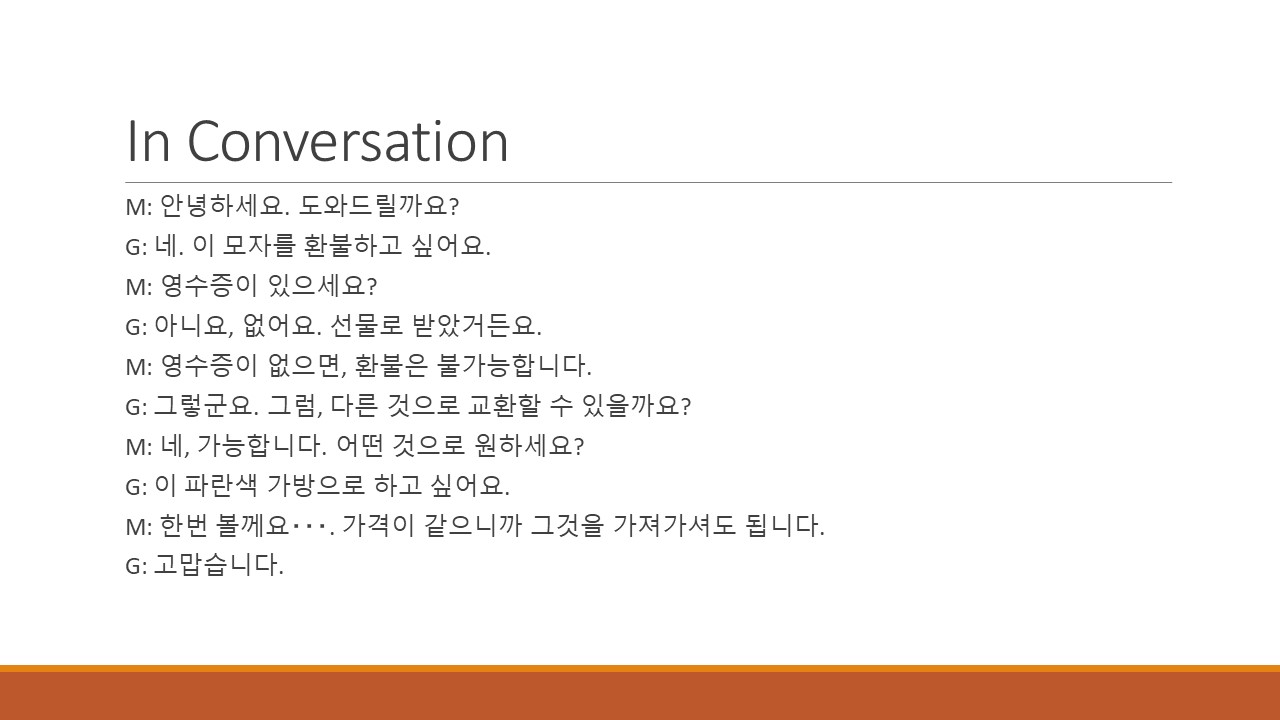 In Conversation

M: 안녕하세요. 도와드릴까요?

G: 네. 이 모자를 환불하고 싶어요.

M: 영수증이 있으세요?

G: 아니요, 없어요. 선물로 받았거든요.

M: 영수증이 없으면, 환불은 불가능합니다.

G: 그렇군요. 그럼, 다른 것으로 교환할 수 있을까요?

M: 네, 가능합니다. 어떤 것으로 원하세요?

G: 이 파란색 가방으로 하고 싶어요.

M: 한번 볼께요···. 가격이 같으니까 그것을 가져가셔도 됩니다.

G: 고맙습니다.